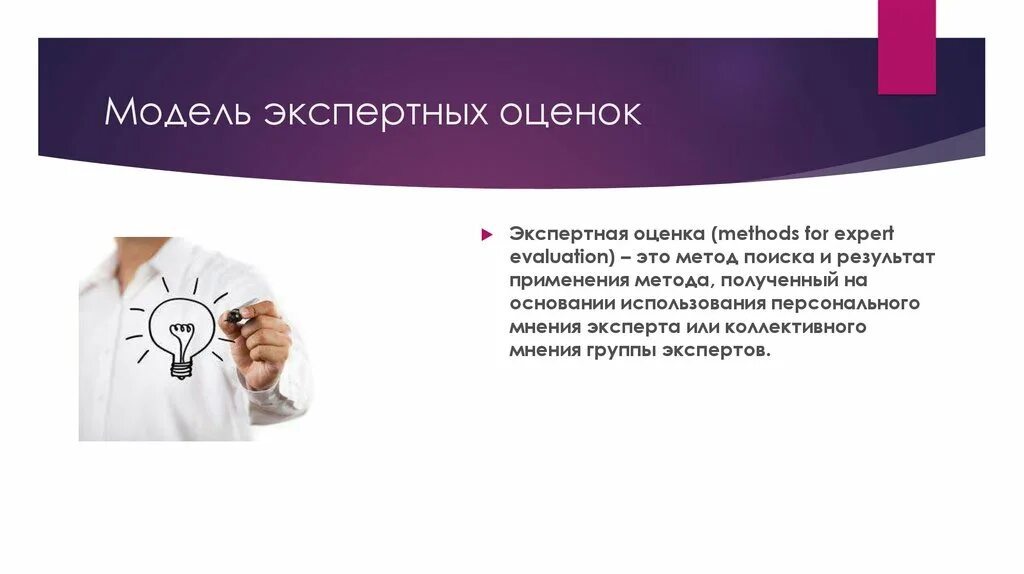 Модель экспертных оценок

Экспертная оценка (methods for expert evaluation) – это метод поиска и результат применения метода, полученный на основании использования персонального мнения эксперта или коллективного мнения группы экспертов.